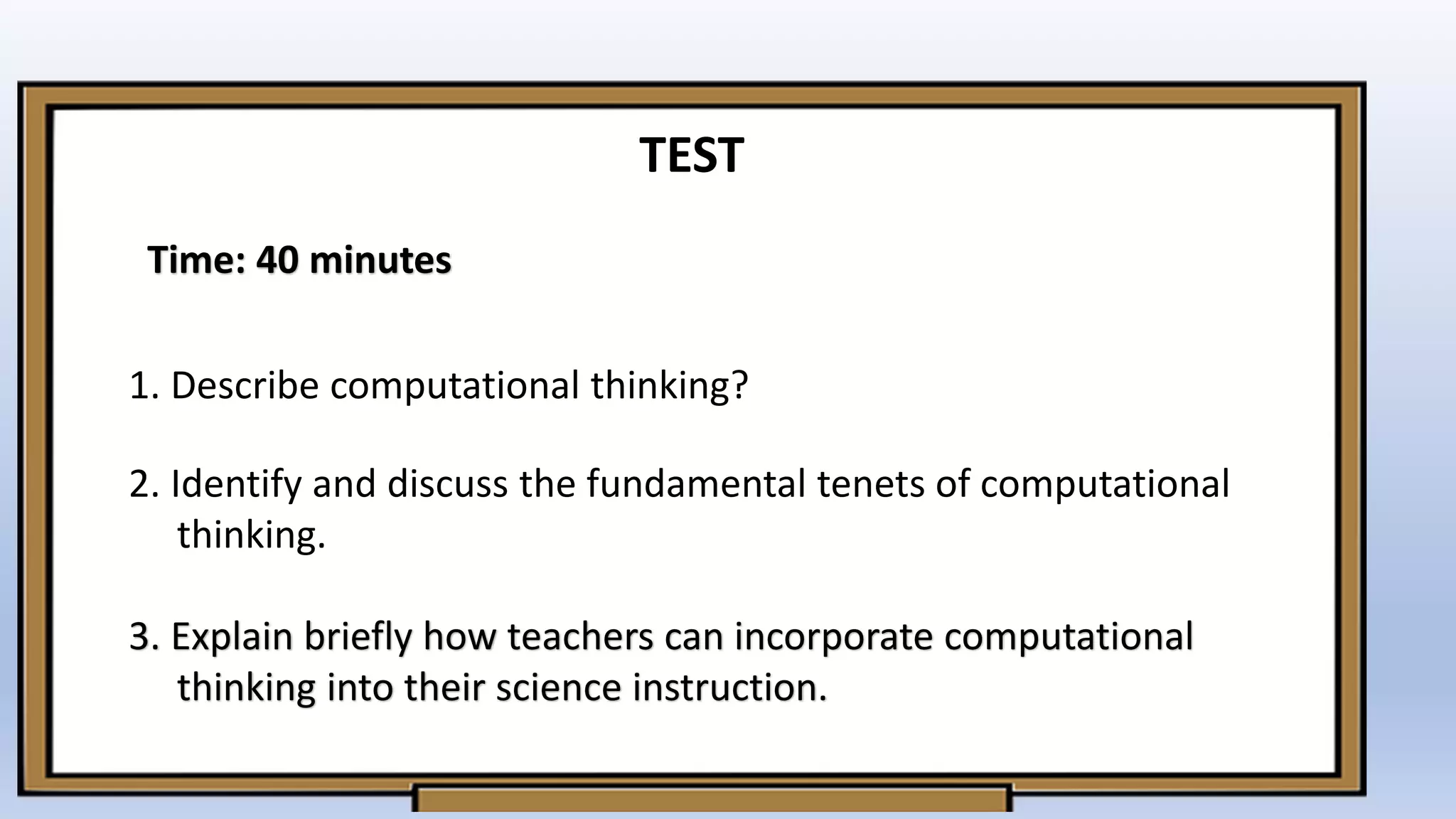 TEST

Time: 40 minutes

1. Describe computational thinking?

2. Identify and discuss the fundamental tenets of computational thinking.

3. Explain briefly how teachers can incorporate computational thinking into their science instruction.